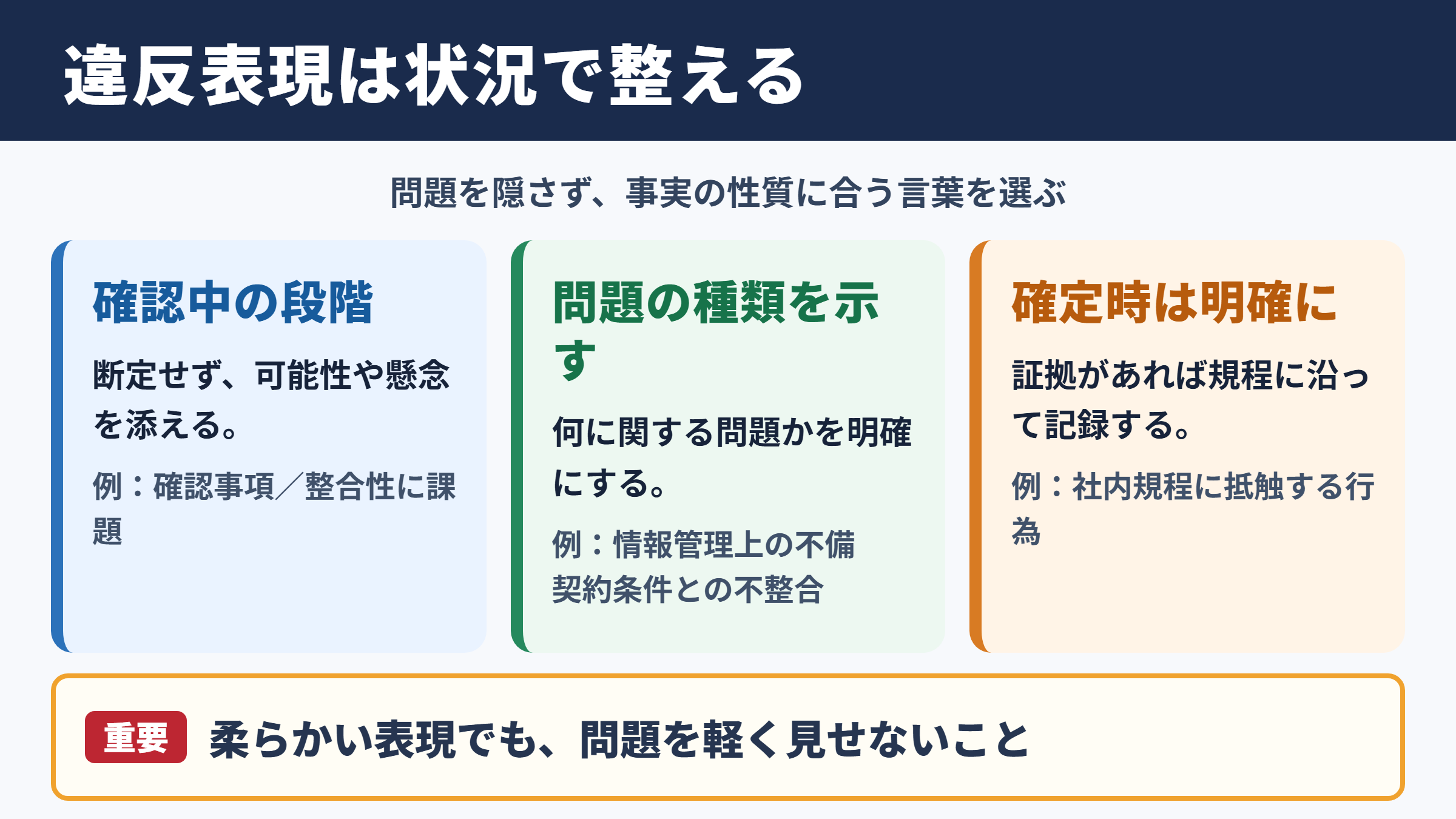 違反表現は状況で整える

問題を隠さず、事実の性質に合う言葉を選ぶ

確認中の段階

断定せず、可能性や懸念を添える。

例：確認事項／整合性に課題

問題の種類を示す

何に関する問題かを明確にする。

例：情報管理上の不備
契約条件との不整合

確定時は明確に

証拠があれば規程に沿って記録する。

例：社内規程に抵触する行為

重要 柔らかい表現でも、問題を軽く見せないこと